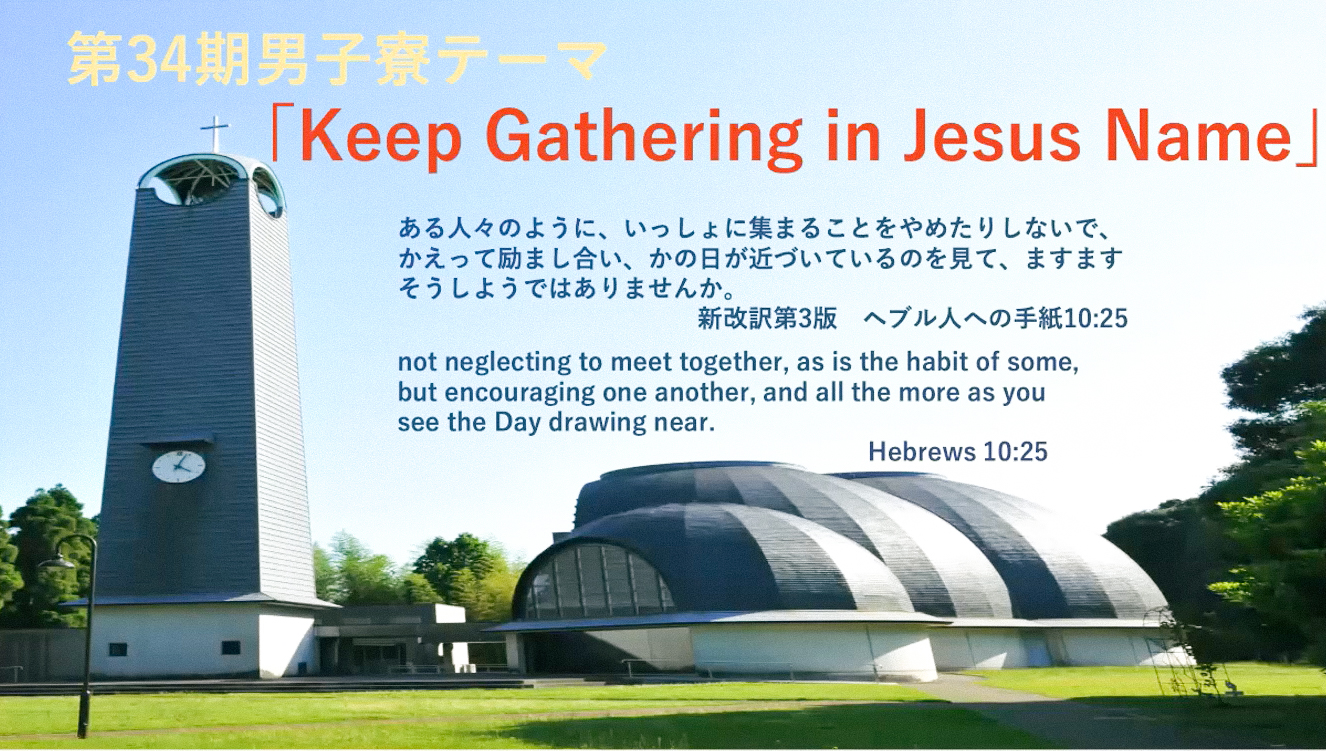 第34期男子寮テーマ
「Keep Gathering in Jesus Name」

ある人々のように、いっしょに集まることをやめたりしないで、かえって励まし合い、かの日が近づいているのを見て、ますますそうしようではありませんか。
新改訳第3版　ヘブル人への手紙10:25

not neglecting to meet together, as is the habit of some, but encouraging one another, and all the more as you see the Day drawing near.
Hebrews 10:25